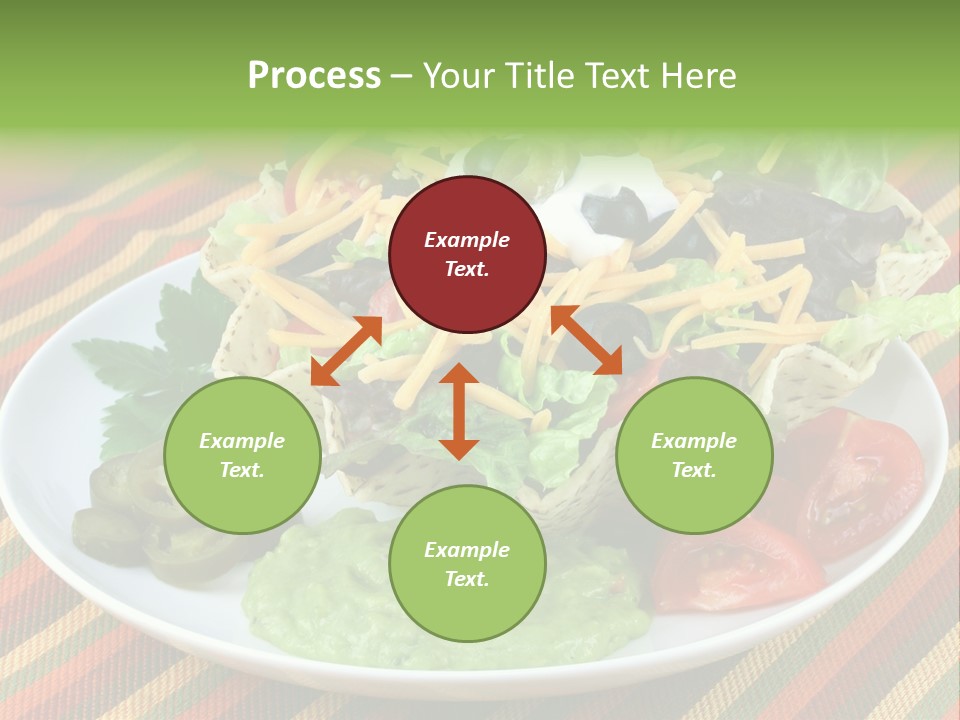 Process – Your Title Text Here

Example Text.

Example Text.

Example Text.

Example Text.